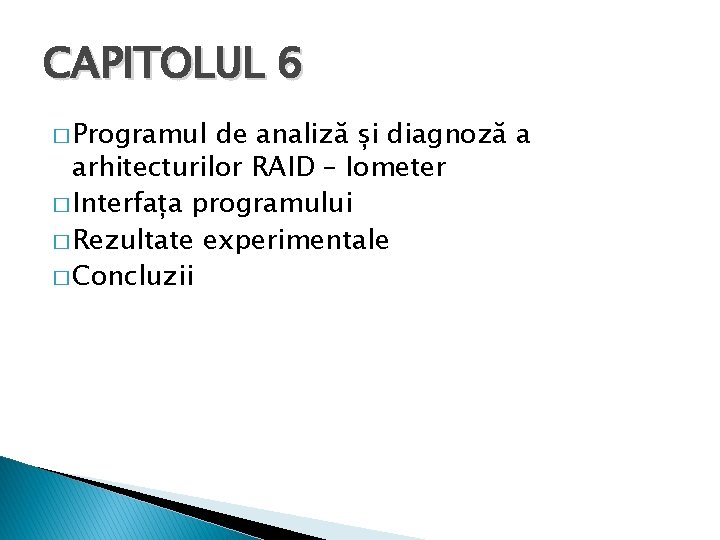 CAPITOLUL 6

□ Programul de analiză și diagnoză a arhitecturilor RAID – Iometer
□ Interfața programului
□ Rezultate experimentale
□ Concluzii